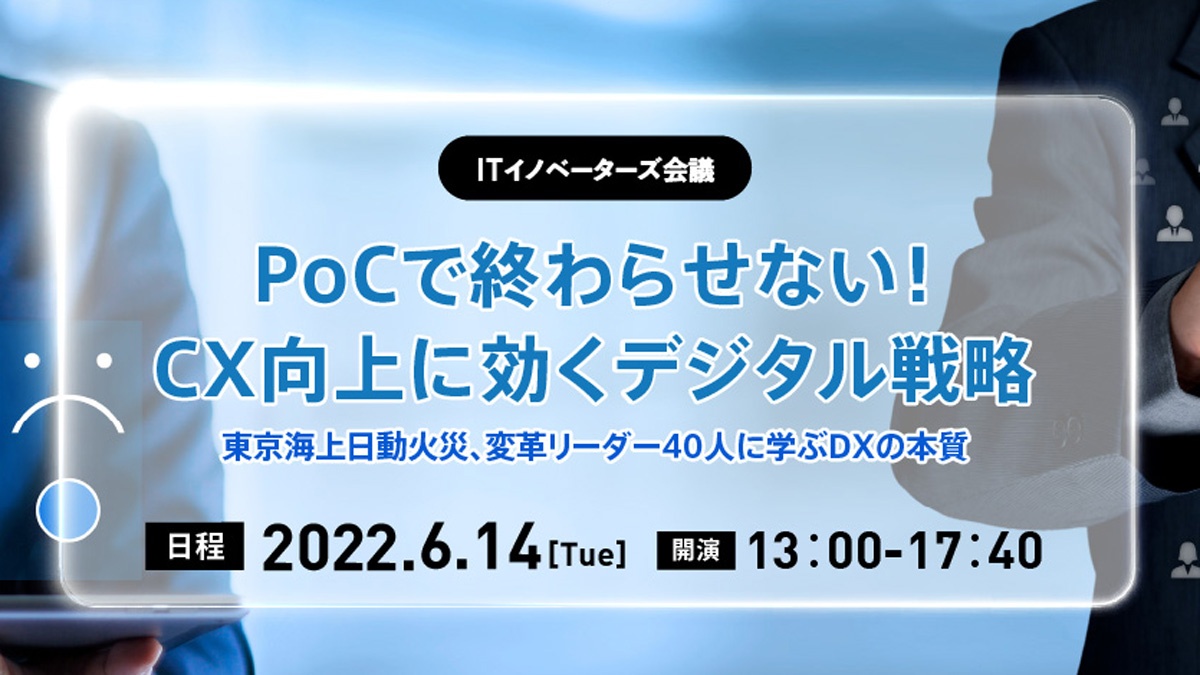 ITイノベーターズ会議

PoCで終わらせない！
CX向上に効くデジタル戦略

東京海上日動火災、変革リーダー40人に学ぶDXの本質

日程 2022.6.14［Tue］ 開演 13：00-17：40